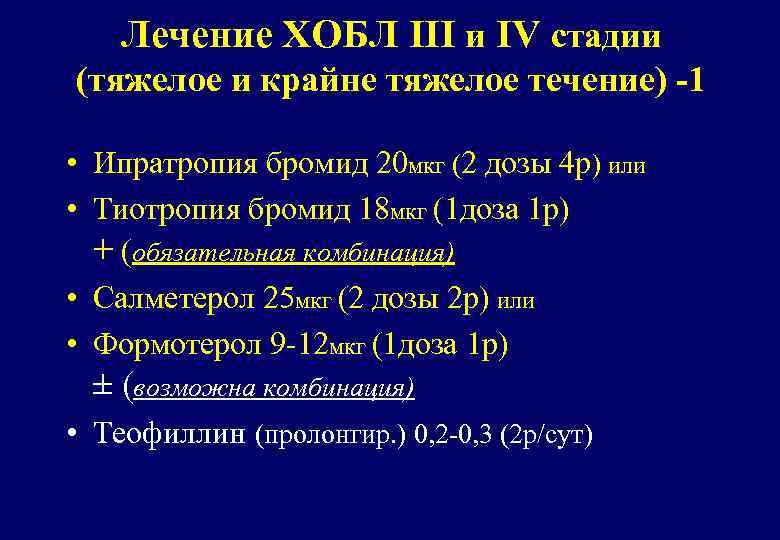 Лечение ХОБЛ III и IV стадии (тяжелое и крайне тяжелое течение) -1

• Ипратропия бромид 20мкг (2 дозы 4р) или
• Тиотропия бромид 18мкг (1доза 1р)
+ (обязательная комбинация)
• Салметерол 25мкг (2 дозы 2р) или
• Формотерол 9-12мкг (1доза 1р)
± (возможна комбинация)
• Теофиллин (пролонгир.) 0,2-0,3 (2р/сут)